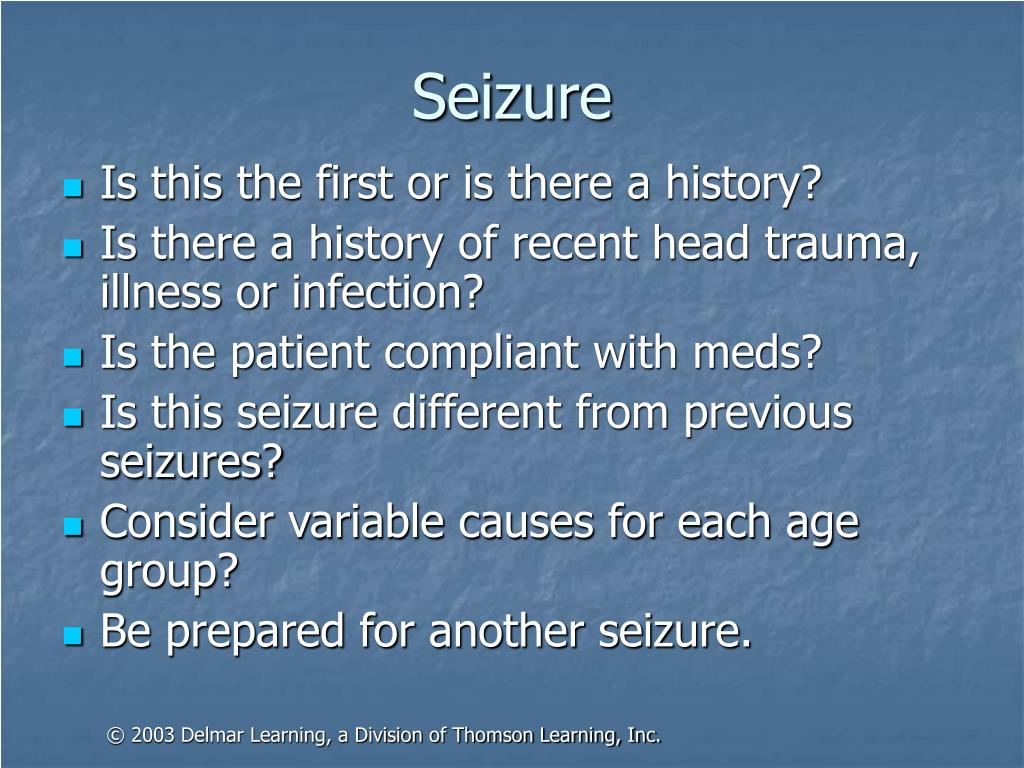 Seizure

- Is this the first or is there a history?
- Is there a history of recent head trauma, illness or infection?
- Is the patient compliant with meds?
- Is this seizure different from previous seizures?
- Consider variable causes for each age group?
- Be prepared for another seizure.

© 2003 Delmar Learning, a Division of Thomson Learning, Inc.